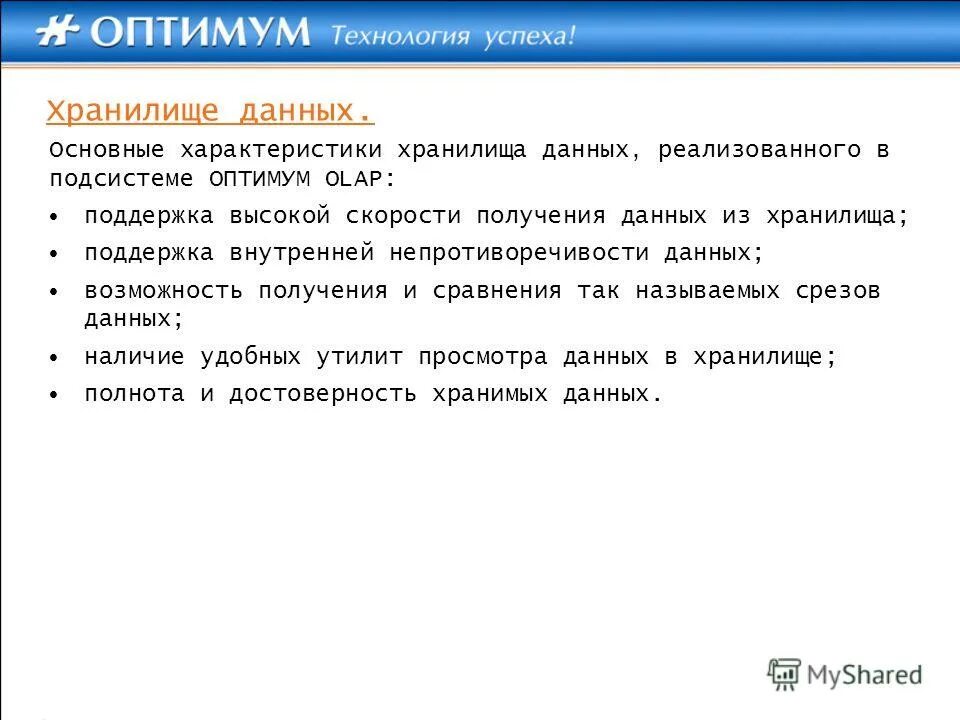 ОПТИМУМ Технология успеха!

Хранилище данных.

Основные характеристики хранилища данных, реализованного в подсистеме ОПТИМУМ OLAP:

• поддержка высокой скорости получения данных из хранилища;
• поддержка внутренней непротиворечивости данных;
• возможность получения и сравнения так называемых срезов данных;
• наличие удобных утилит просмотра данных в хранилище;
• полнота и достоверность хранимых данных.

MyShared